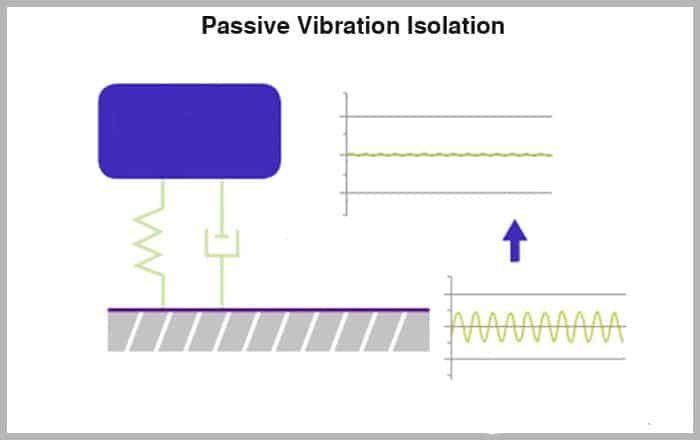 Passive Vibration Isolation